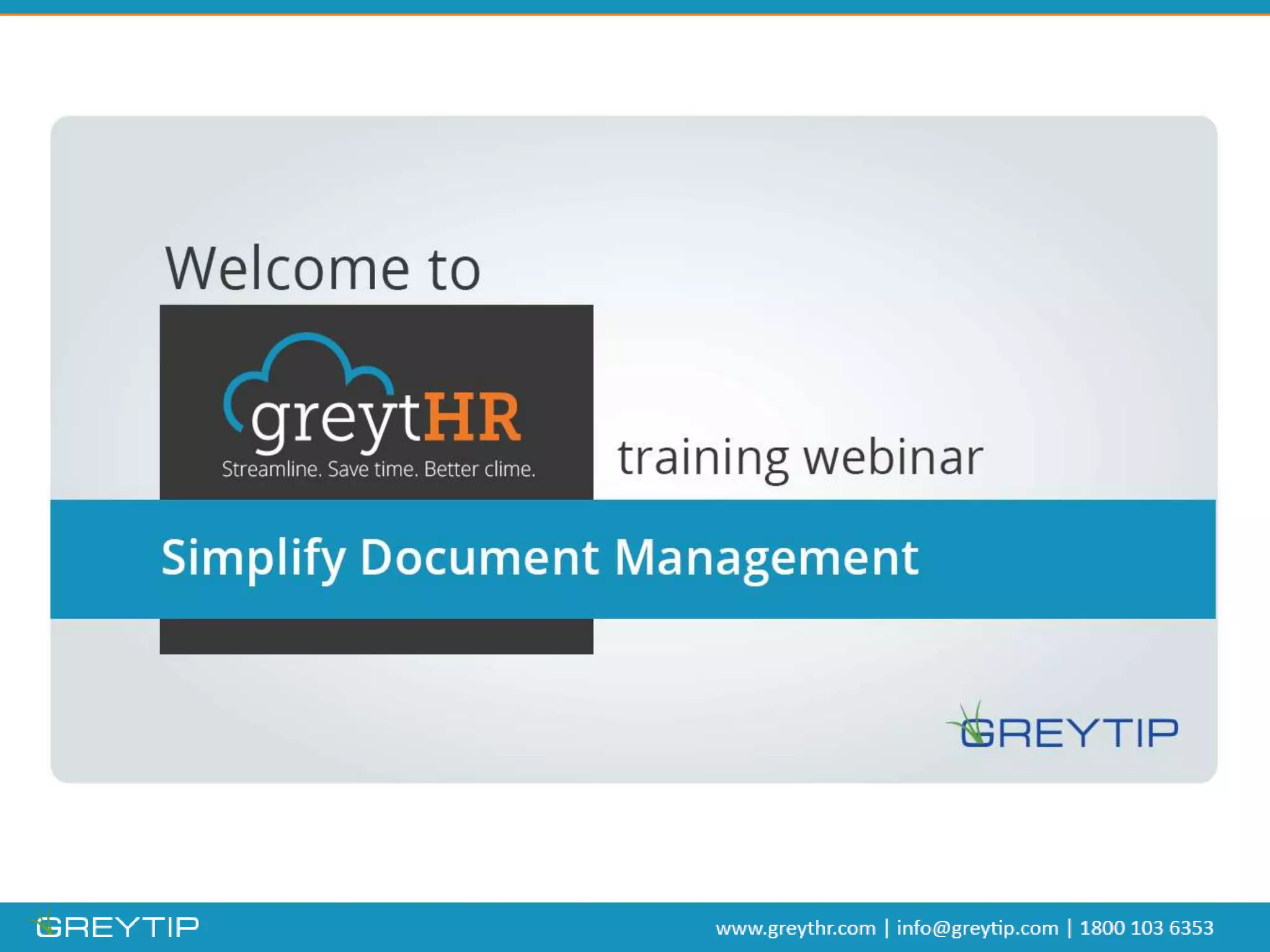 Welcome to

greytHR
Streamline. Save time. Better clime.

training webinar

Simplify Document Management

GREYTIP

GREYTIP www.greythr.com | info@greytip.com | 1800 103 6353